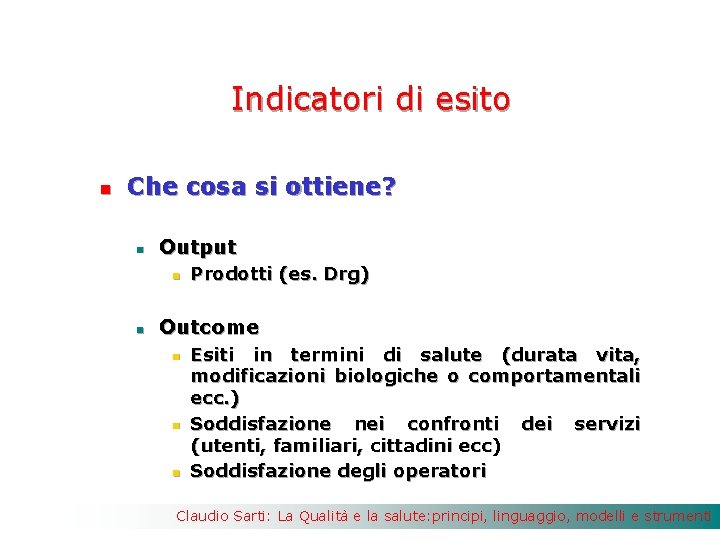 Indicatori di esito

Che cosa si ottiene?

Output

Prodotti (es. Drg)

Outcome

Esiti in termini di salute (durata vita, modificazioni biologiche o comportamentali ecc.)

Soddisfazione nei confronti dei servizi (utenti, familiari, cittadini ecc)

Soddisfazione degli operatori

Claudio Sarti: La Qualità e la salute:principi, linguaggio, modelli e strumenti